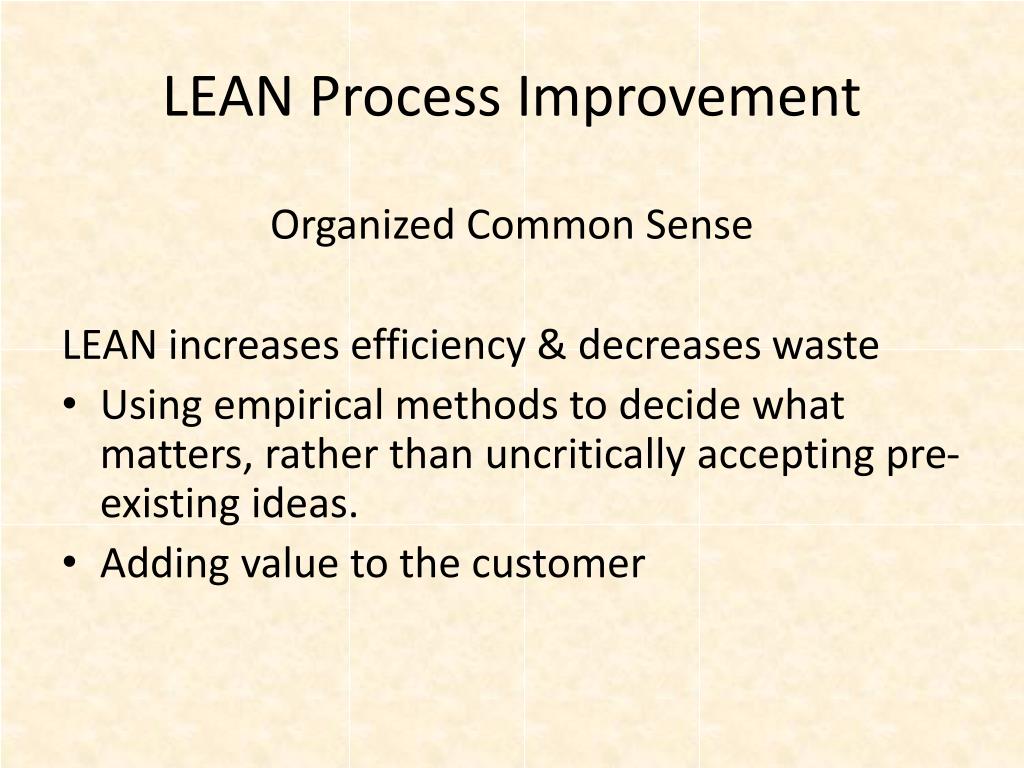 LEAN Process Improvement

Organized Common Sense

LEAN increases efficiency & decreases waste
• Using empirical methods to decide what matters, rather than uncritically accepting pre-existing ideas.
• Adding value to the customer